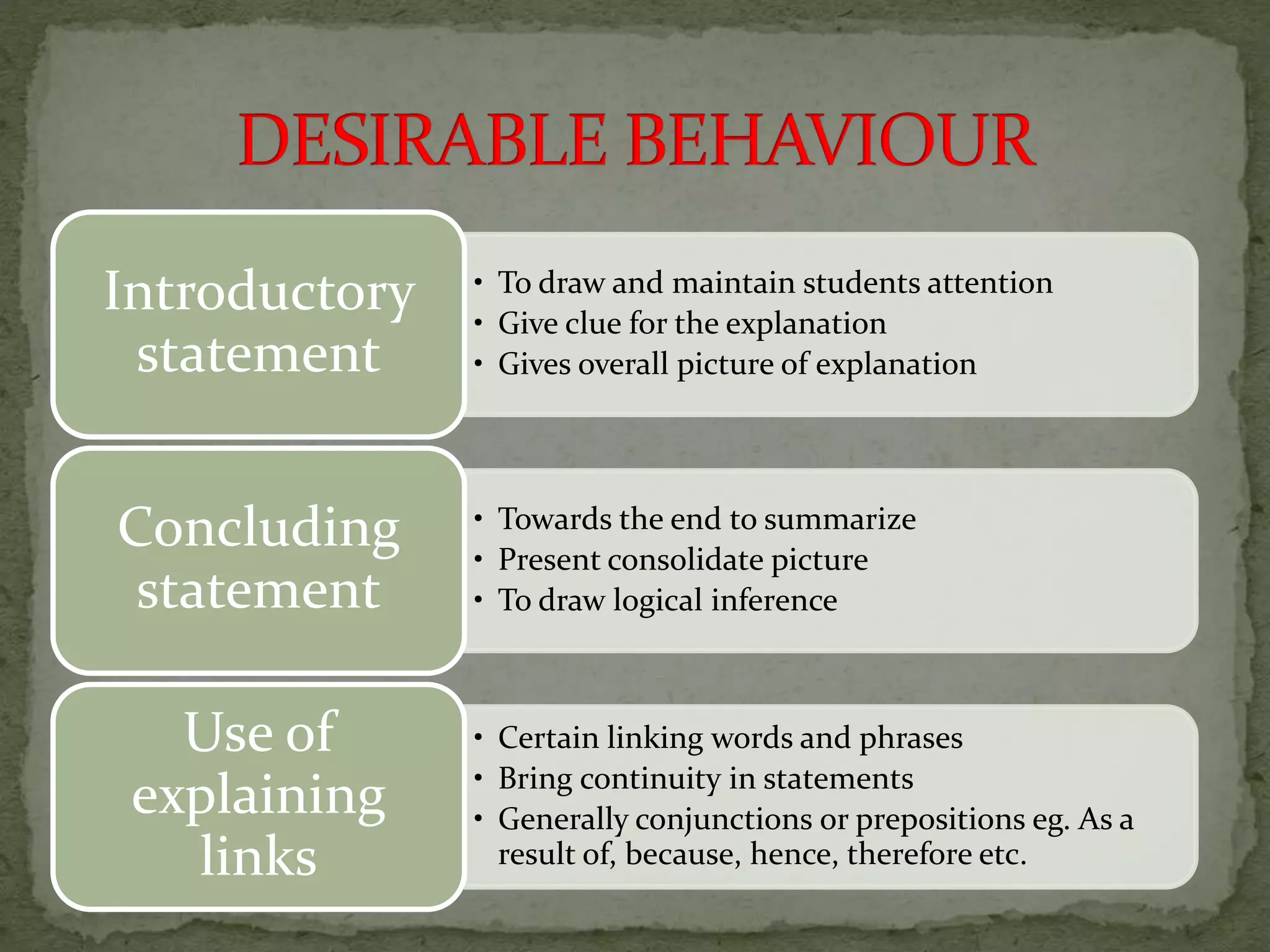 DESIRABLE BEHAVIOUR

Introductory statement

• To draw and maintain students attention
• Give clue for the explanation
• Gives overall picture of explanation

Concluding statement

• Towards the end to summarize
• Present consolidate picture
• To draw logical inference

Use of explaining links

• Certain linking words and phrases
• Bring continuity in statements
• Generally conjunctions or prepositions eg. As a result of, because, hence, therefore etc.